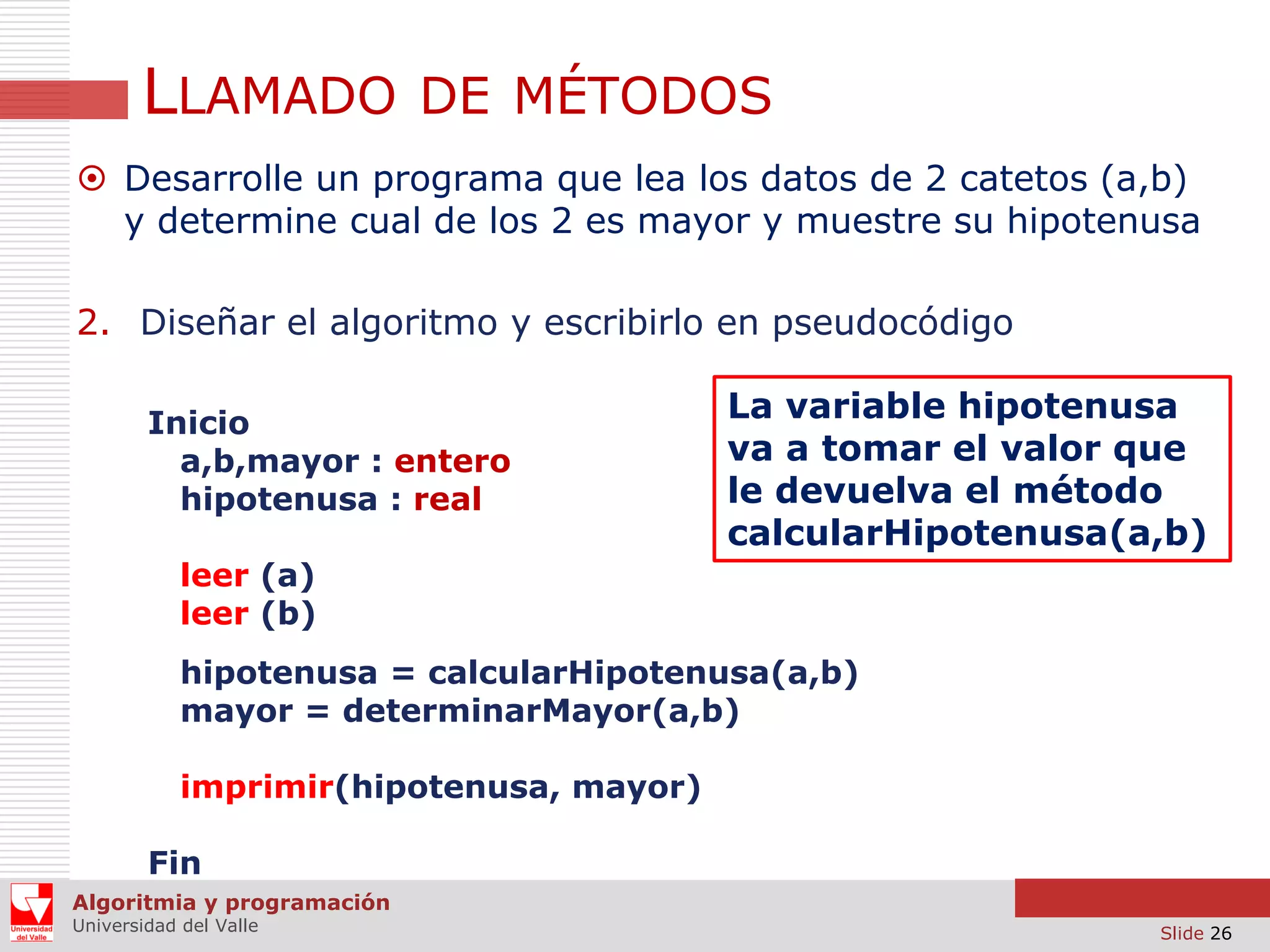 LLAMADO DE MÉTODOS

Desarrolle un programa que lea los datos de 2 catetos (a,b) y determine cual de los 2 es mayor y muestre su hipotenusa

2. Diseñar el algoritmo y escribirlo en pseudocódigo

Inicio
a,b,mayor : entero
hipotenusa : real

leer (a)
leer (b)

hipotenusa = calcularHipotenusa(a,b)
mayor = determinarMayor(a,b)

imprimir(hipotenusa, mayor)

Fin

La variable hipotenusa va a tomar el valor que le devuelva el método calcularHipotenusa(a,b)

Universidad del Valle

Algoritmia y programación
Universidad del Valle

Slide 26